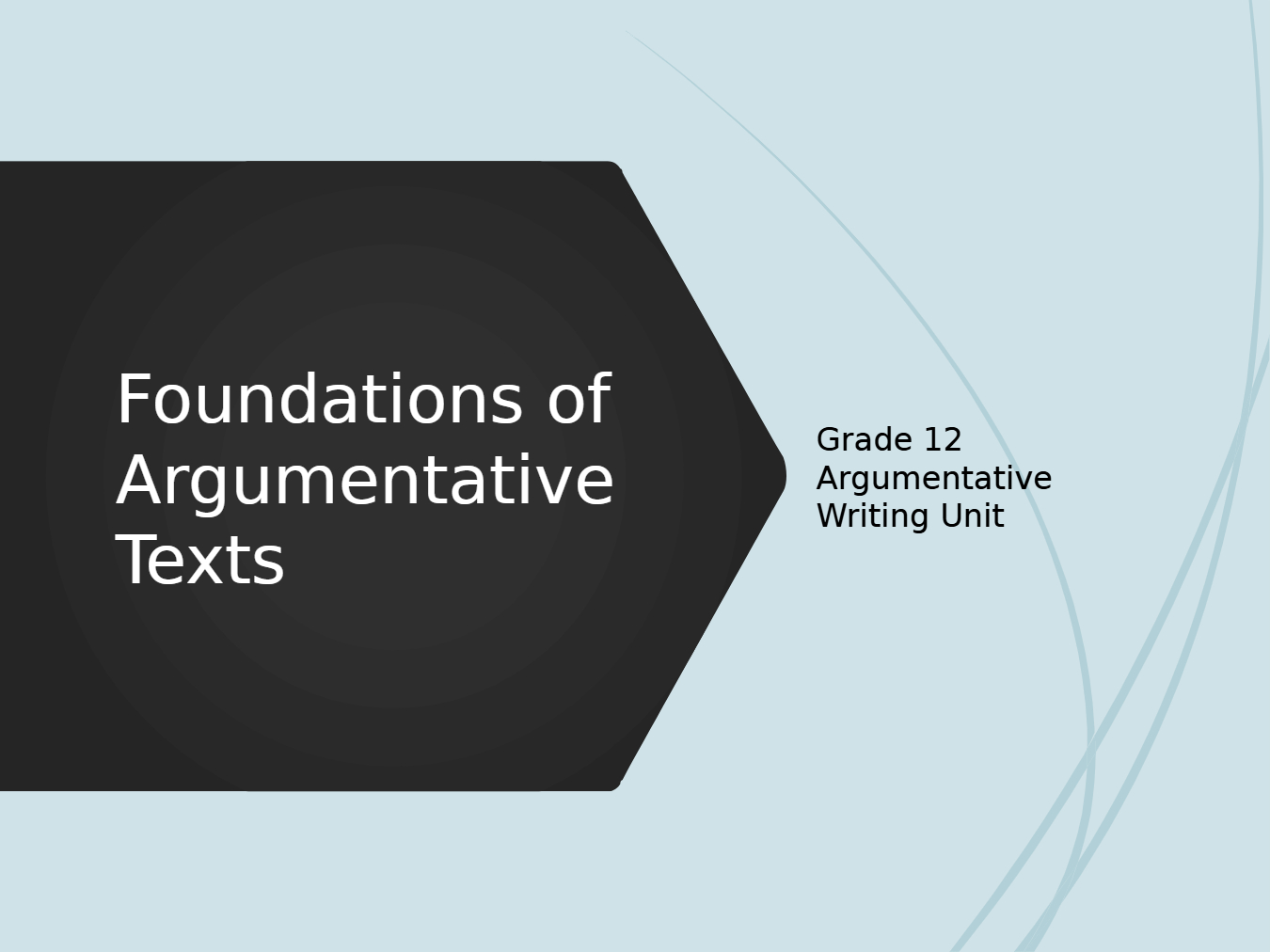 Foundations of Argumentative Texts

Grade 12 Argumentative Writing Unit